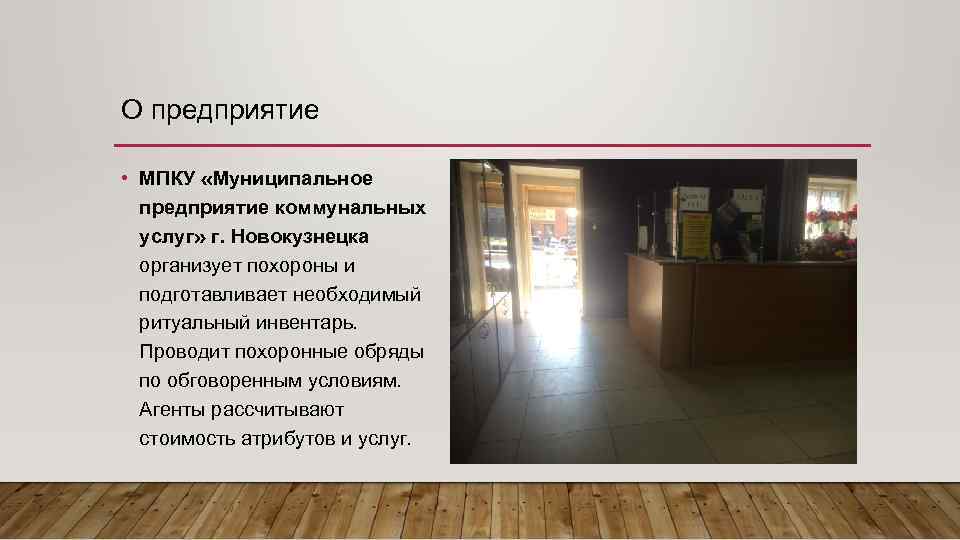 О предприятие

• МПКУ «Муниципальное предприятие коммунальных услуг» г. Новокузнецка организует похороны и подготавливает необходимый ритуальный инвентарь. Проводит похоронные обряды по обговоренным условиям. Агенты рассчитывают стоимость атрибутов и услуг.